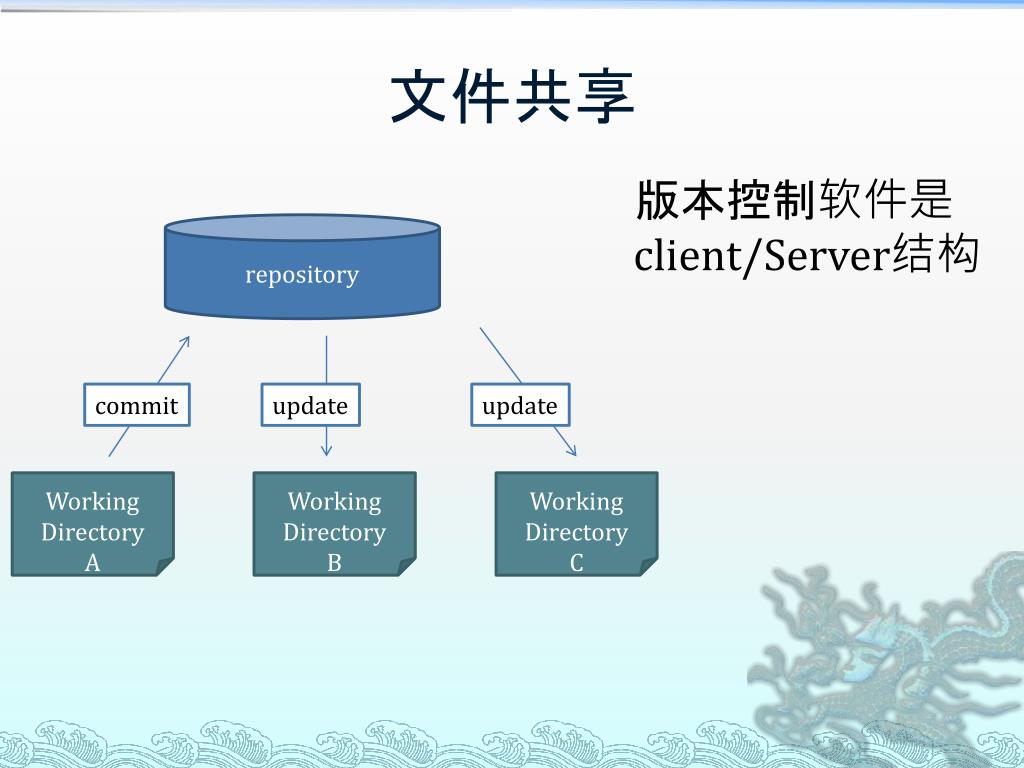 文件共享

版本控制软件是client/Server结构

repository

commit

update

update

Working Directory A

Working Directory B

Working Directory C